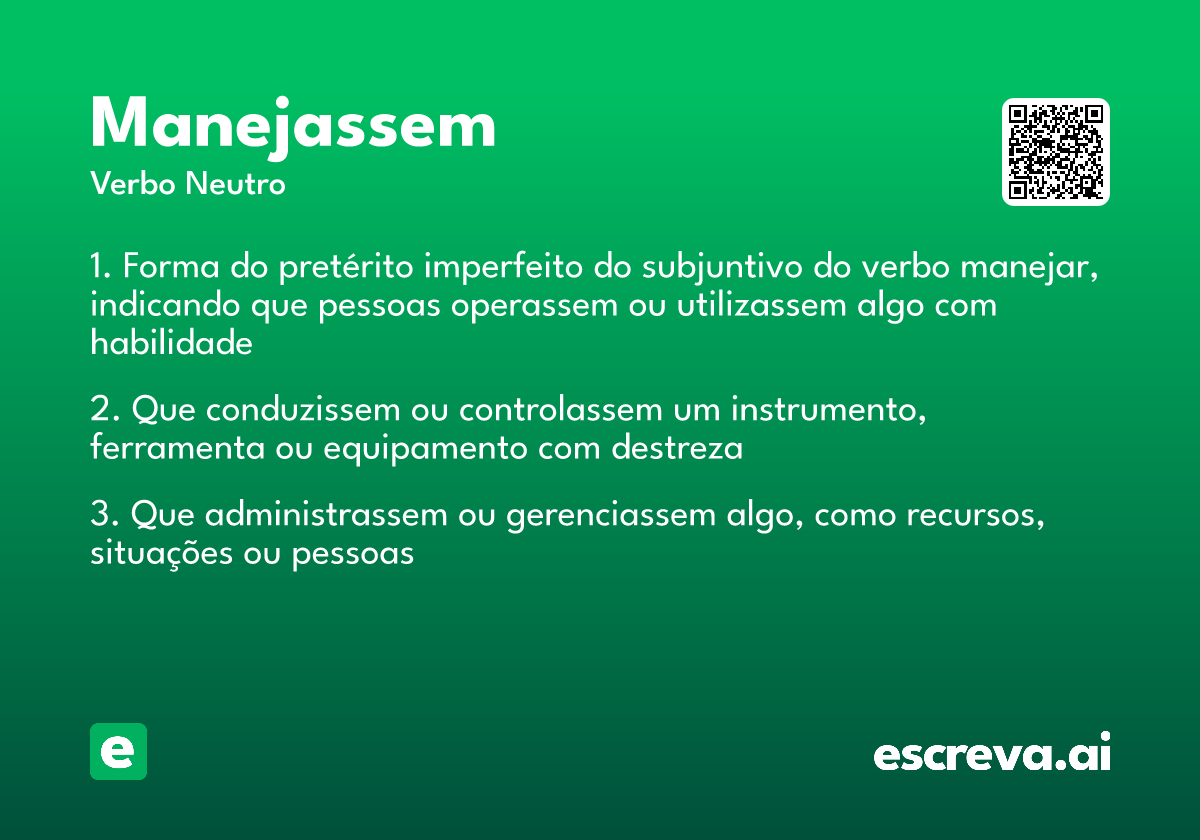 Manejassem
Verbo Neutro

1. Forma do pretérito imperfeito do subjuntivo do verbo manejar, indicando que pessoas operassem ou utilizassem algo com habilidade

2. Que conduzissem ou controlassem um instrumento, ferramenta ou equipamento com destreza

3. Que administrassem ou gerenciassem algo, como recursos, situações ou pessoas

e

escreva.ai